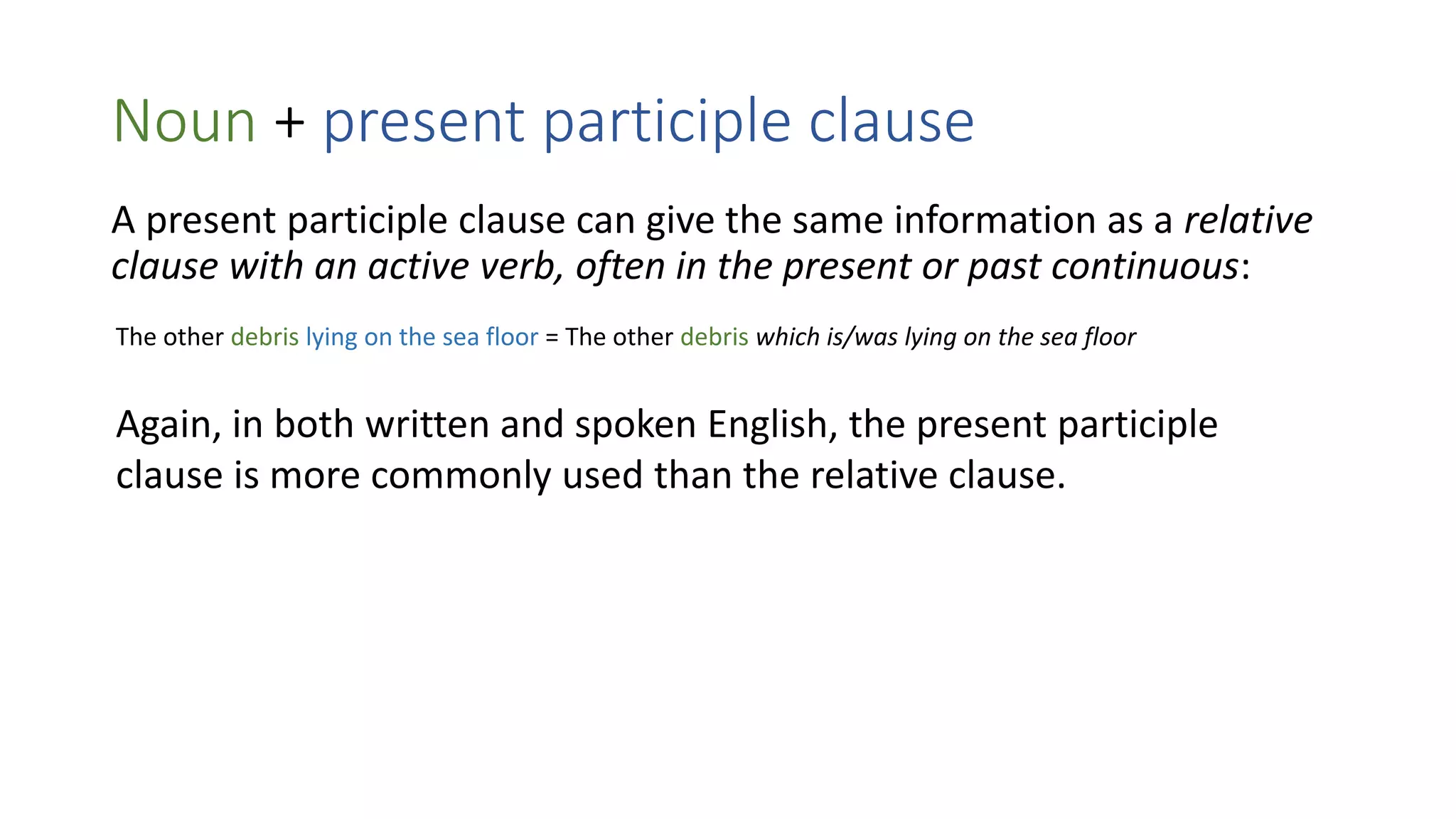 Noun + present participle clause

A present participle clause can give the same information as a relative clause with an active verb, often in the present or past continuous:

The other debris lying on the sea floor = The other debris which is/was lying on the sea floor

Again, in both written and spoken English, the present participle clause is more commonly used than the relative clause.